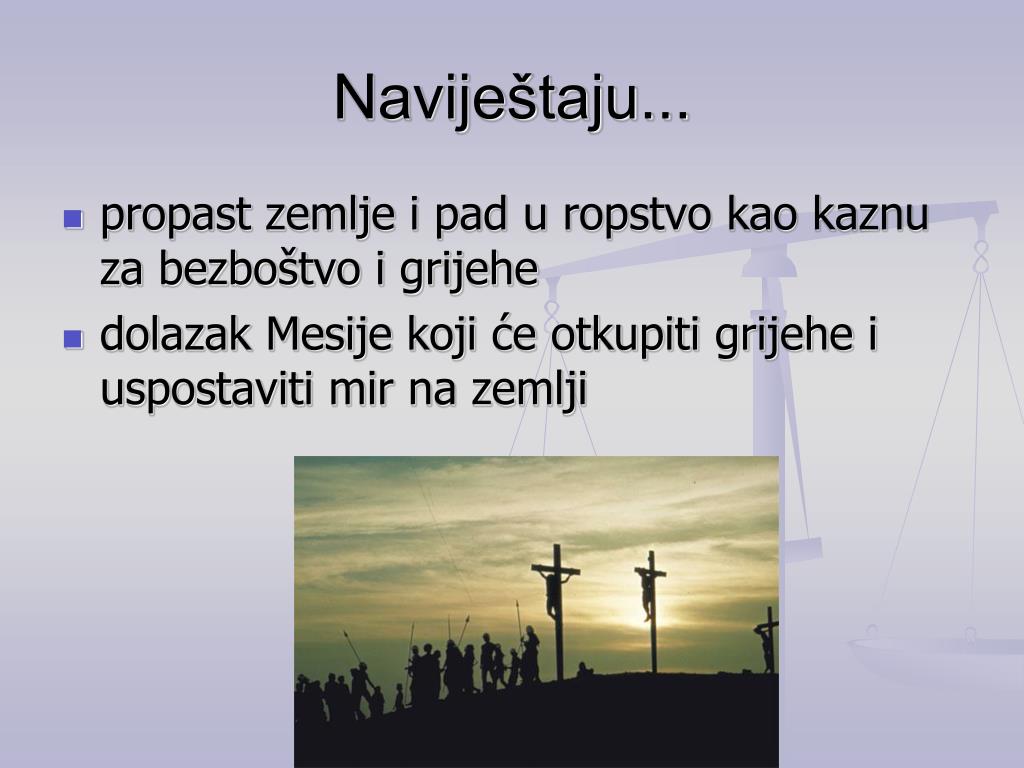 Naviještaju...

- propast zemlje i pad u ropstvo kao kaznu za bezboštvo i grijehe
- dolazak Mesije koji će otkupiti grijehe i uspostaviti mir na zemlji